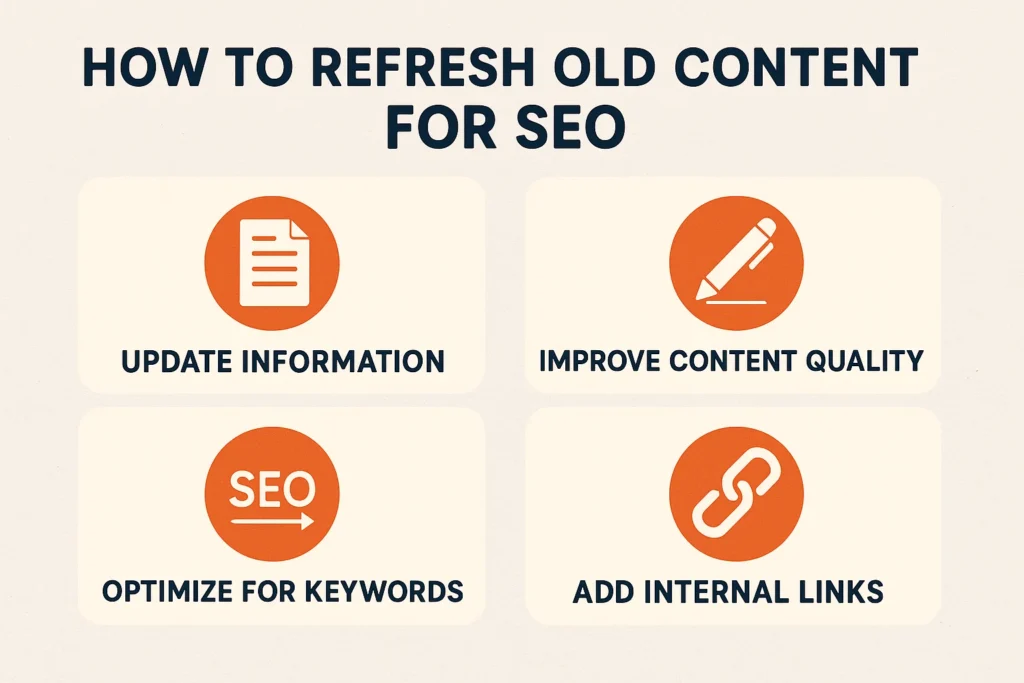 HOW TO REFRESH OLD CONTENT FOR SEO

UPDATE INFORMATION

IMPROVE CONTENT QUALITY

SEO

OPTIMIZE FOR KEYWORDS

ADD INTERNAL LINKS